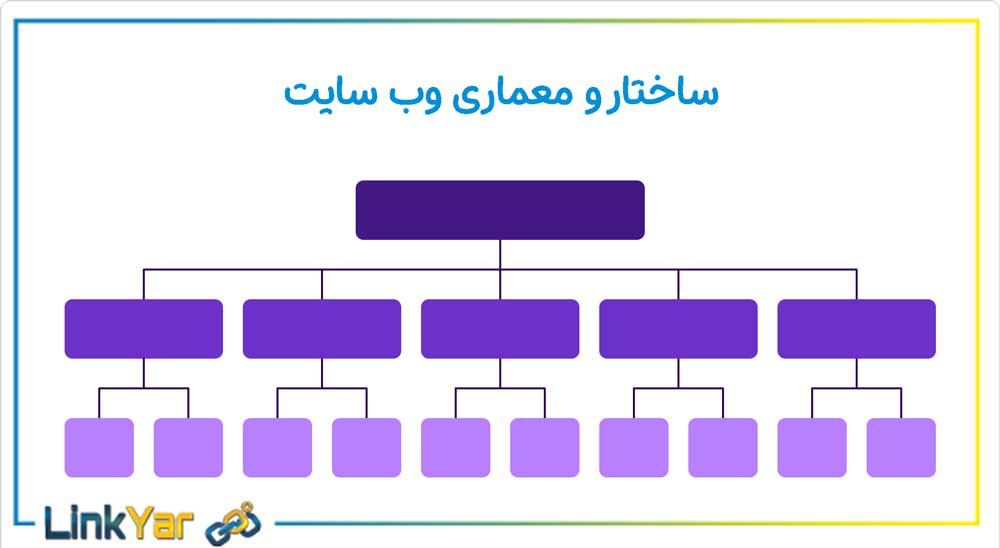 ساختار و معماری وب سایت

LinkYar